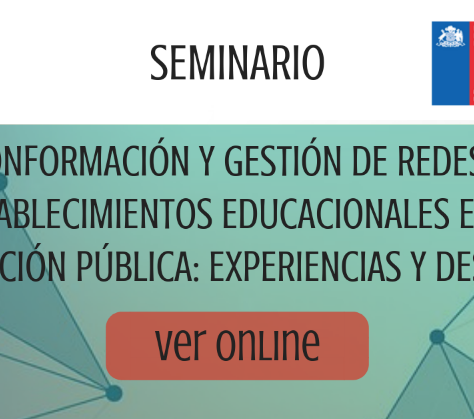 SEMINARIO

ONFORMACIÓN Y GESTIÓN DE REDES
ABLECIMIENTOS EDUCACIONALES E
CIÓN PÚBLICA: EXPERIENCIAS Y DES

ver online